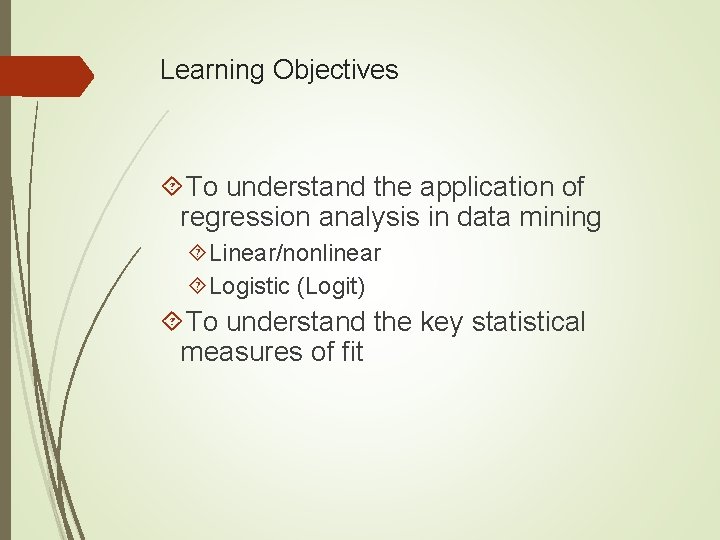 Learning Objectives

To understand the application of regression analysis in data mining

Linear/nonlinear

Logistic (Logit)

To understand the key statistical measures of fit